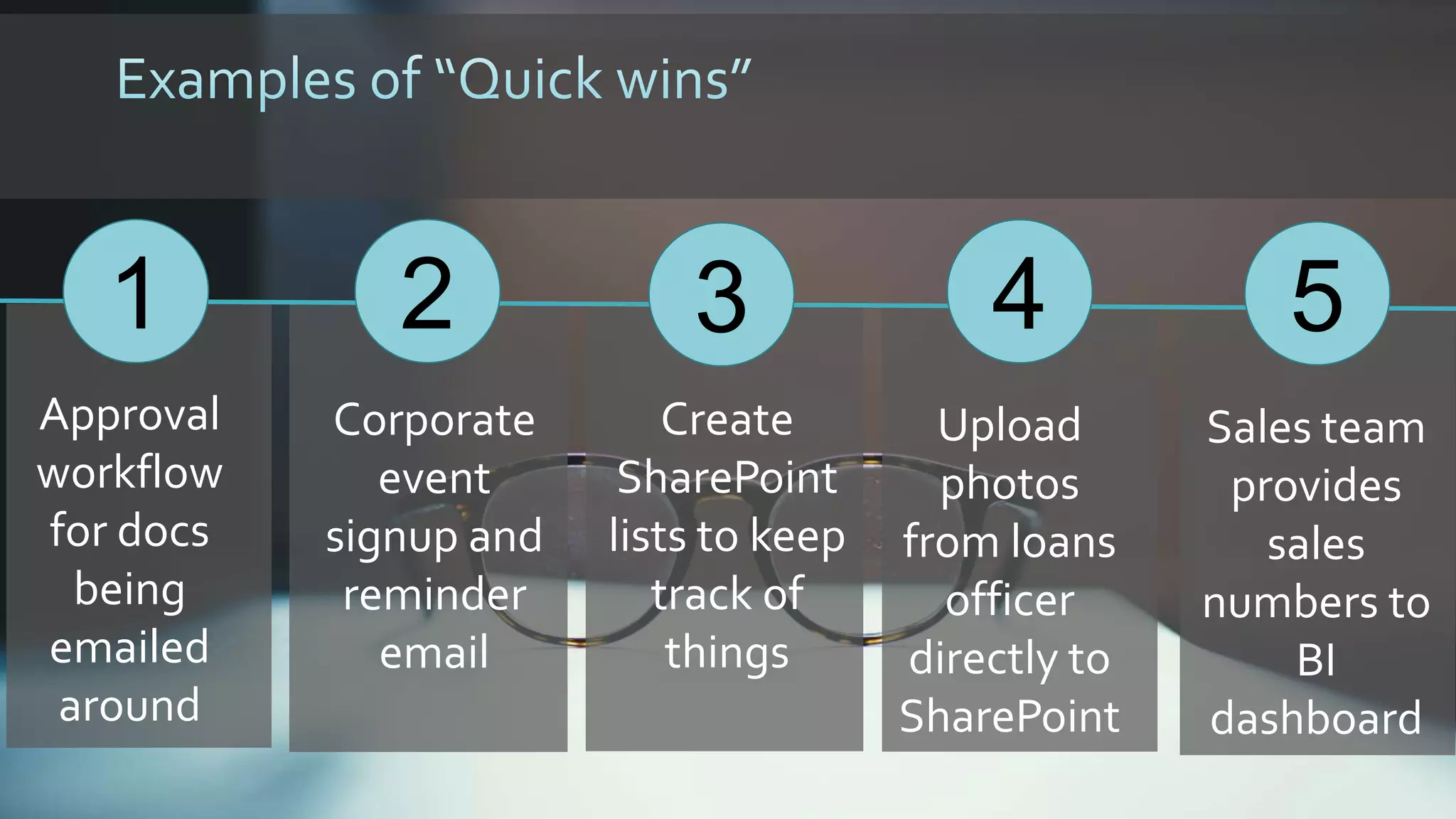 Examples of “Quick wins”

1

Approval workflow for docs being emailed around

2

Corporate event signup and reminder email

3

Create SharePoint lists to keep track of things

4

Upload photos from loans officer directly to SharePoint

5

Sales team provides sales numbers to BI dashboard